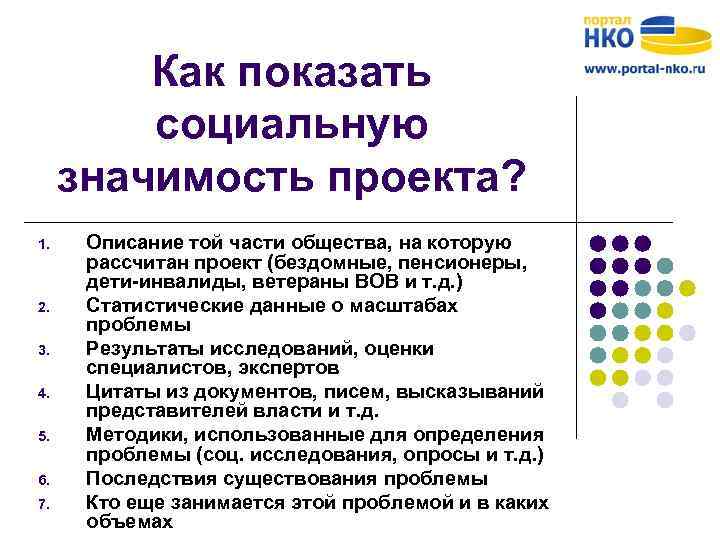 портал
НКО
www.portal-nko.ru

Как показать социальную значимость проекта?

1. Описание той части общества, на которую рассчитан проект (бездомные, пенсионеры, дети-инвалиды, ветераны ВОВ и т.д.)
2. Статистические данные о масштабах проблемы
3. Результаты исследований, оценки специалистов, экспертов
4. Цитаты из документов, писем, высказываний представителей власти и т.д.
5. Методики, использованные для определения проблемы (соц. исследования, опросы и т.д.)
6. Последствия существования проблемы
7. Кто еще занимается этой проблемой и в каких объемах